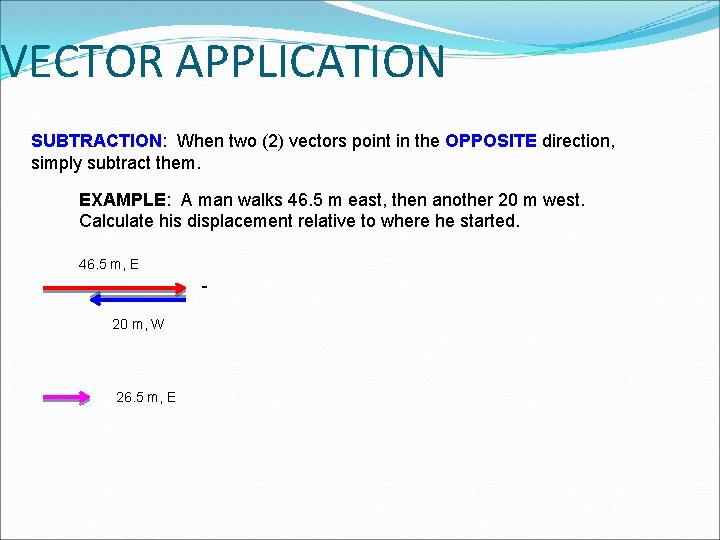 VECTOR APPLICATION

SUBTRACTION: When two (2) vectors point in the OPPOSITE direction, simply subtract them.

EXAMPLE: A man walks 46.5 m east, then another 20 m west. Calculate his displacement relative to where he started.

46.5 m, E

-

20 m, W

26.5 m, E